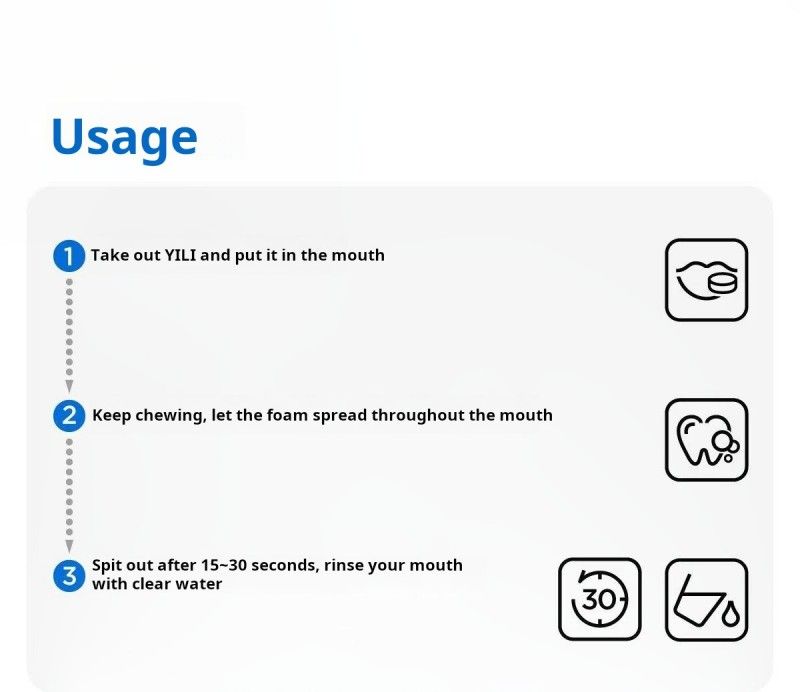 Usage

1 Take out YILI and put it in the mouth

2 Keep chewing, let the foam spread throughout the mouth

3 Spit out after 15~30 seconds, rinse your mouth with clear water

30